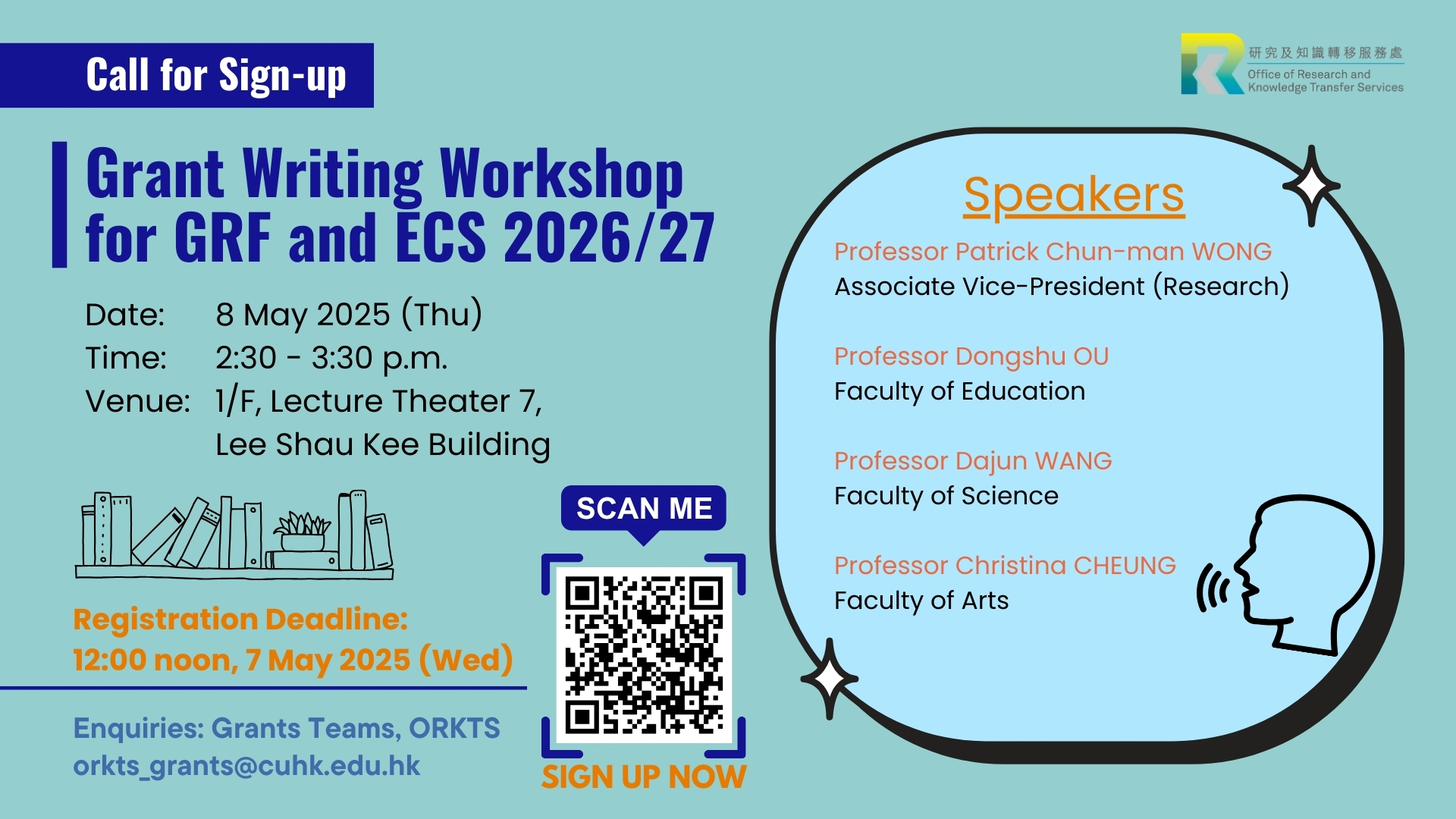 Call for Sign-up

研究及知識轉移服務處
Office of Research and Knowledge Transfer Services

Grant Writing Workshop for GRF and ECS 2026/27

Date: 8 May 2025 (Thu)
Time: 2:30 - 3:30 p.m.
Venue: 1/F, Lecture Theater 7, Lee Shau Kee Building

Registration Deadline:
12:00 noon, 7 May 2025 (Wed)

Enquiries: Grants Teams, ORKTS
orkts_grants@cuhk.edu.hk

SCAN ME

SIGN UP NOW

Speakers

Professor Patrick Chun-man WONG
Associate Vice-President (Research)

Professor Dongshu OU
Faculty of Education

Professor Dajun WANG
Faculty of Science

Professor Christina CHEUNG
Faculty of Arts